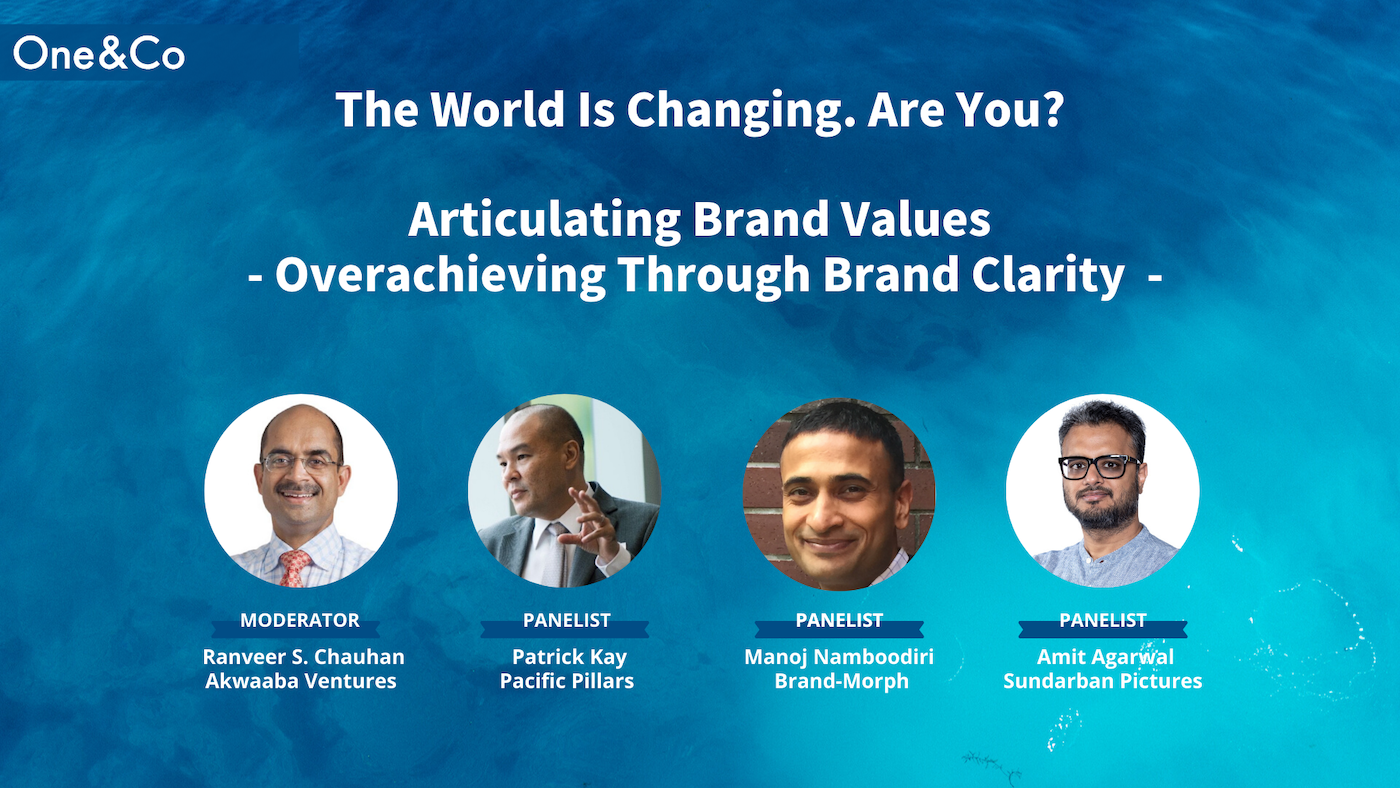 One&Co

The World Is Changing. Are You?

Articulating Brand Values
- Overachieving Through Brand Clarity -

MODERATOR
Ranveer S. Chauhan
Akwaaba Ventures

PANELIST
Patrick Kay
Pacific Pillars

PANELIST
Manoj Namboodiri
Brand-Morph

PANELIST
Amit Agarwal
Sundarban Pictures